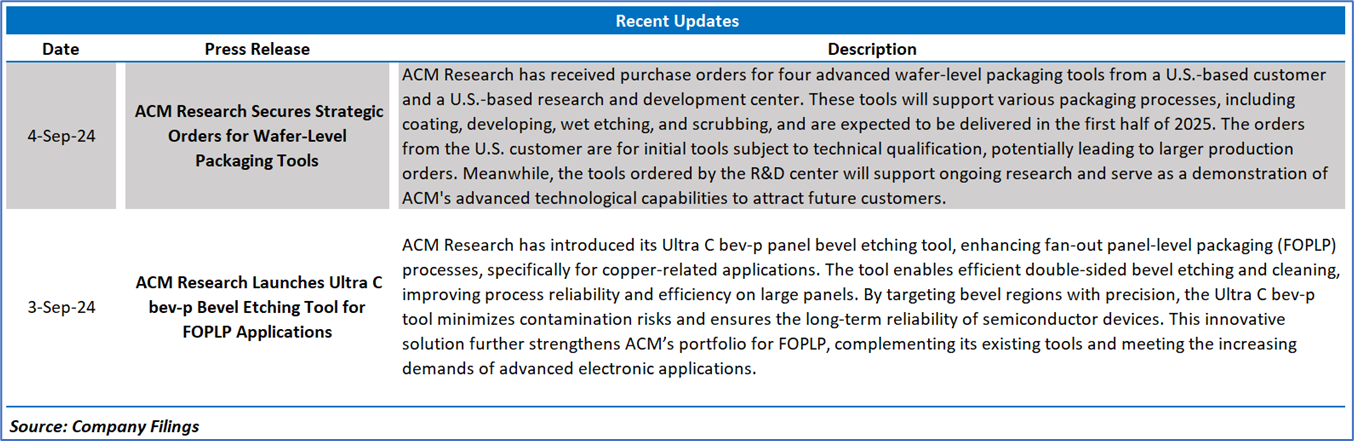 Recent Updates

| Date | Press Release | Description |
|---|---|---|
| 4-Sep-24 | ACM Research Secures Strategic Orders for Wafer-Level Packaging Tools | ACM Research has received purchase orders for four advanced wafer-level packaging tools from a U.S.-based customer and a U.S.-based research and development center. These tools will support various packaging processes, including coating, developing, wet etching, and scrubbing, and are expected to be delivered in the first half of 2025. The orders from the U.S. customer are for initial tools subject to technical qualification, potentially leading to larger production orders. Meanwhile, the tools ordered by the R&D center will support ongoing research and serve as a demonstration of ACM's advanced technological capabilities to attract future customers. |
| 3-Sep-24 | ACM Research Launches Ultra C bev-p Bevel Etching Tool for FOPLP Applications | ACM Research has introduced its Ultra C bev-p panel bevel etching tool, enhancing fan-out panel-level packaging (FOPLP) processes, specifically for copper-related applications. The tool enables efficient double-sided bevel etching and cleaning, improving process reliability and efficiency on large panels. By targeting bevel regions with precision, the Ultra C bev-p tool minimizes contamination risks and ensures the long-term reliability of semiconductor devices. This innovative solution further strengthens ACM's portfolio for FOPLP, complementing its existing tools and meeting the increasing demands of advanced electronic applications. |

Source: Company Filings